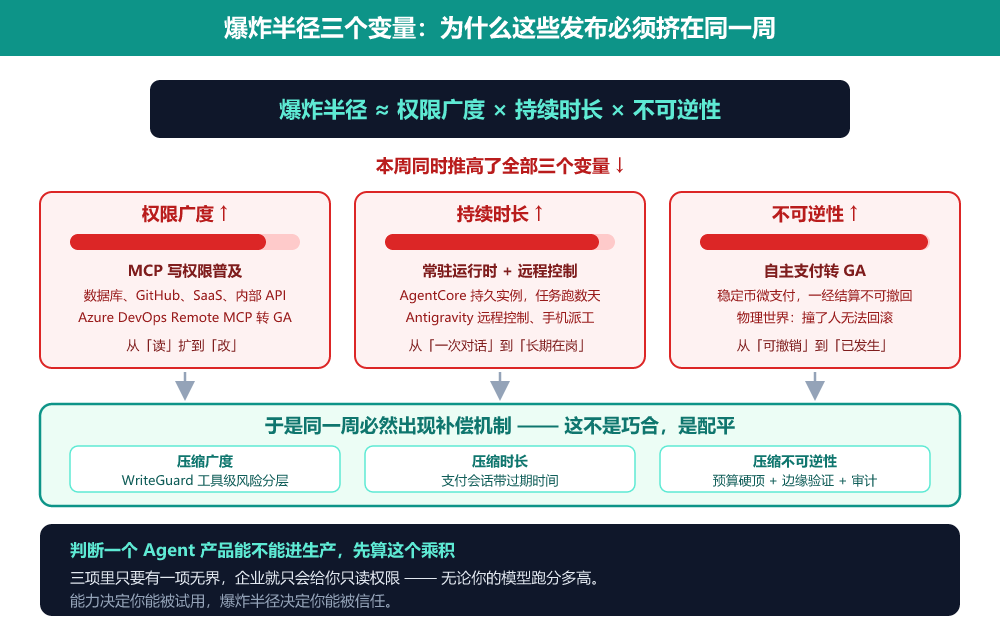 爆炸半径三个变量：为什么这些发布必须挤在同一周

爆炸半径 ≈ 权限广度 × 持续时长 × 不可逆性

本周同时推高了全部三个变量 ↓

权限广度 ↑

MCP 写权限普及

数据库、GitHub、SaaS、内部 API
Azure DevOps Remote MCP 转 GA

从「读」扩到「改」

持续时长 ↑

常驻运行时 + 远程控制

AgentCore 持久实例，任务跑数天
Antigravity 远程控制、手机派工

从「一次对话」到「长期在岗」

不可逆性 ↑

自主支付转 GA

稳定币微支付，一经结算不可撤回
物理世界：撞了人无法回滚

从「可撤销」到「已发生」

于是同一周必然出现补偿机制 —— 这不是巧合，是配平

压缩广度
WriteGuard 工具级风险分层

压缩时长
支付会话带过期时间

压缩不可逆性
预算硬顶 + 边缘验证 + 审计

判断一个 Agent 产品能不能进生产，先算这个乘积

三项里只要有一项无界，企业就只会给你只读权限 —— 无论你的模型跑分多高。
能力决定你能被试用，爆炸半径决定你能被信任。